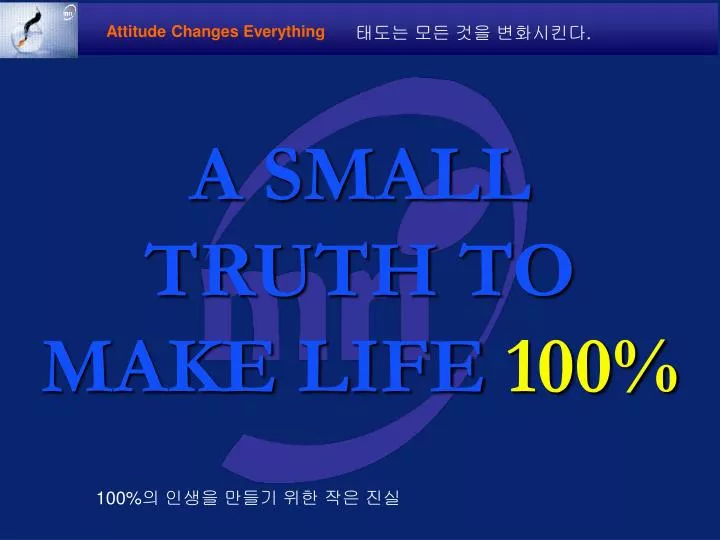 Attitude Changes Everything 태도는 모든 것을 변화시킨다.

A SMALL TRUTH TO MAKE LIFE 100%

100%의 인생을 만들기 위한 작은 진실